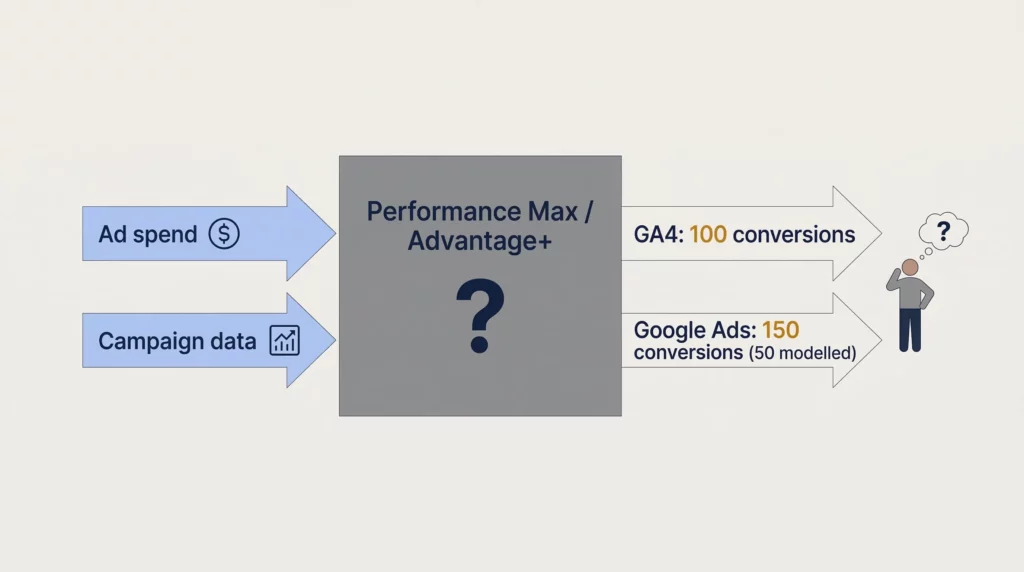 Ad spend $

Campaign data

Performance Max / Advantage+

?

GA4: 100 conversions

Google Ads: 150 conversions (50 modelled)

?